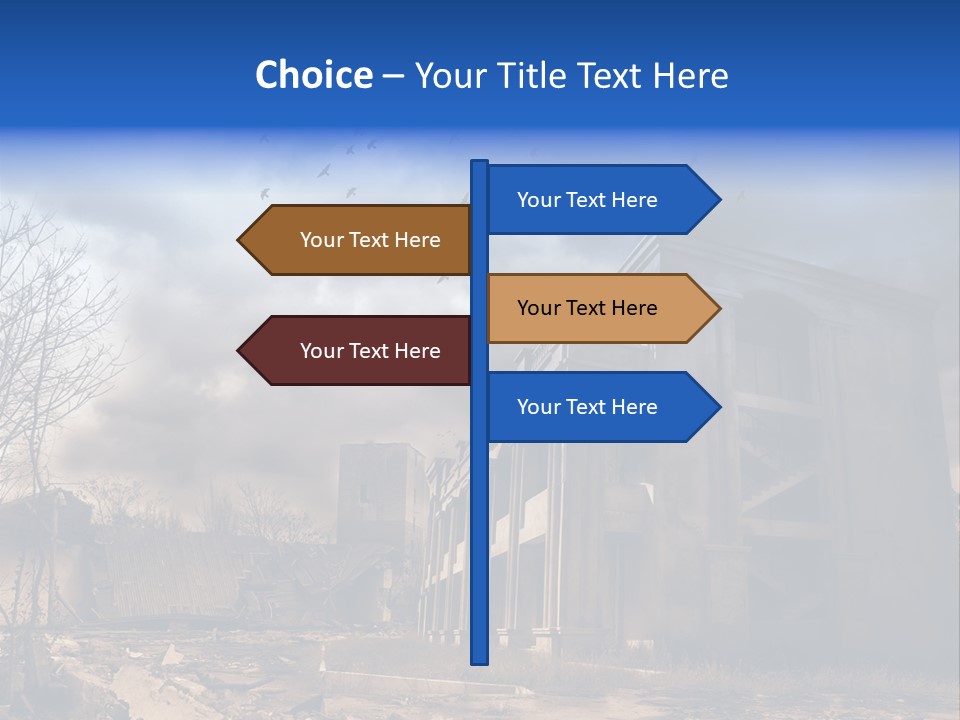 Choice – Your Title Text Here

Your Text Here

Your Text Here

Your Text Here

Your Text Here

Your Text Here